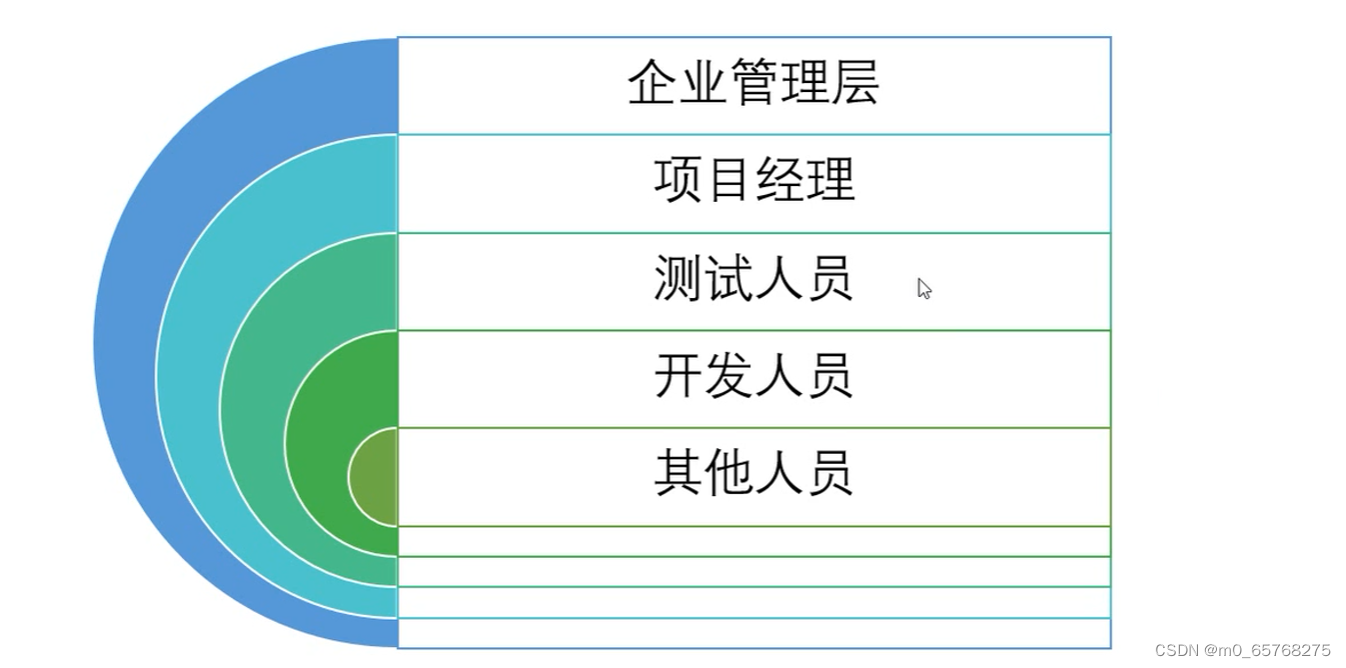 企业管理层
项目经理
测试人员
开发人员
其他人员

CSDN @m0_65768275